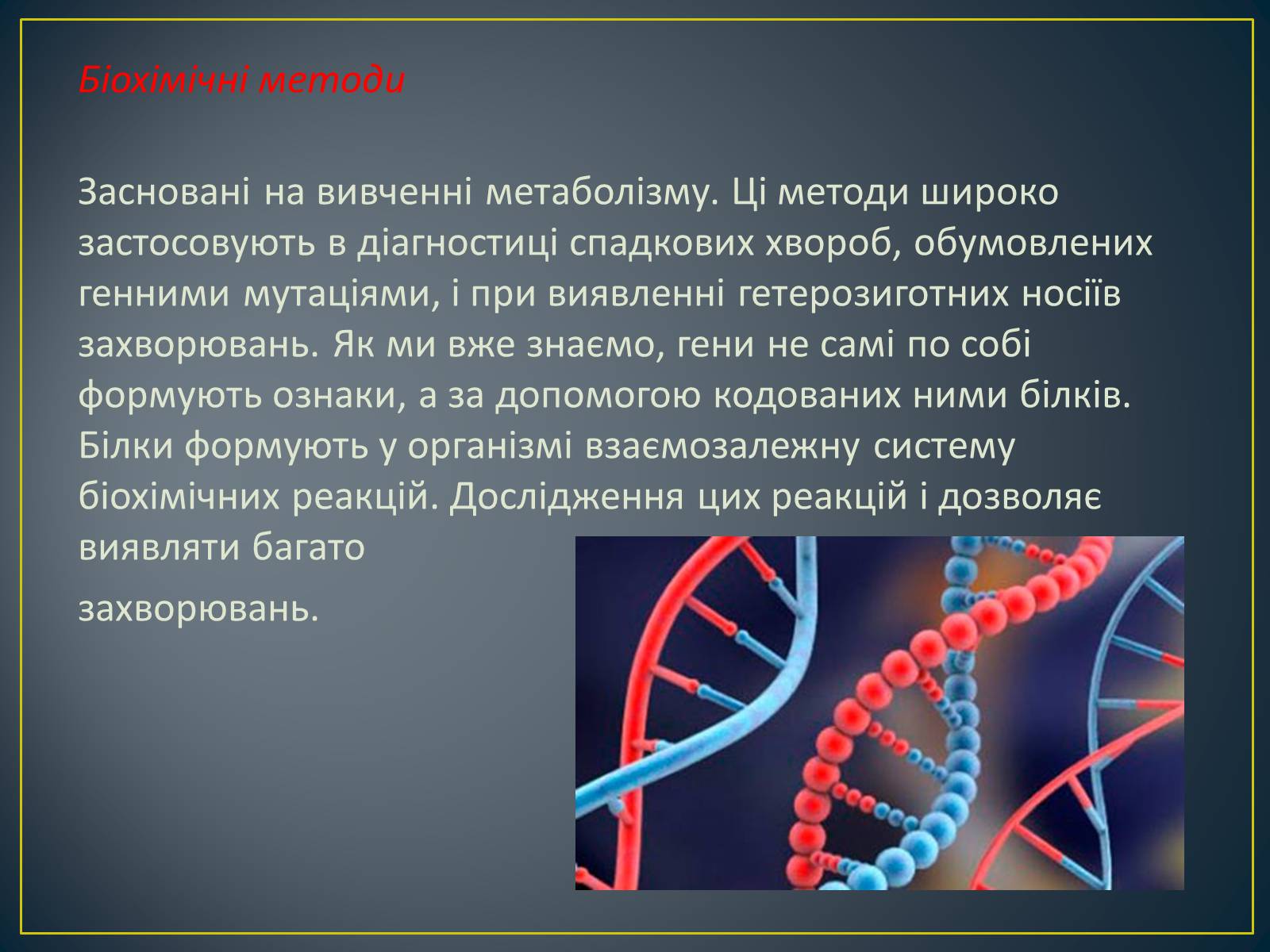 Біохімічні методи

Засновані на вивченні метаболізму. Ці методи широко застосовують в діагностиці спадкових хвороб, обумовлених генними мутаціями, і при виявленні гетерозиготних носіїв захворювань. Як ми вже знаємо, гени не самі по собі формують ознаки, а за допомогою кодованих ними білків. Білки формують у організмі взаємозалежну систему біохімічних реакцій. Дослідження цих реакцій і дозволяє виявляти багато

захворювань.